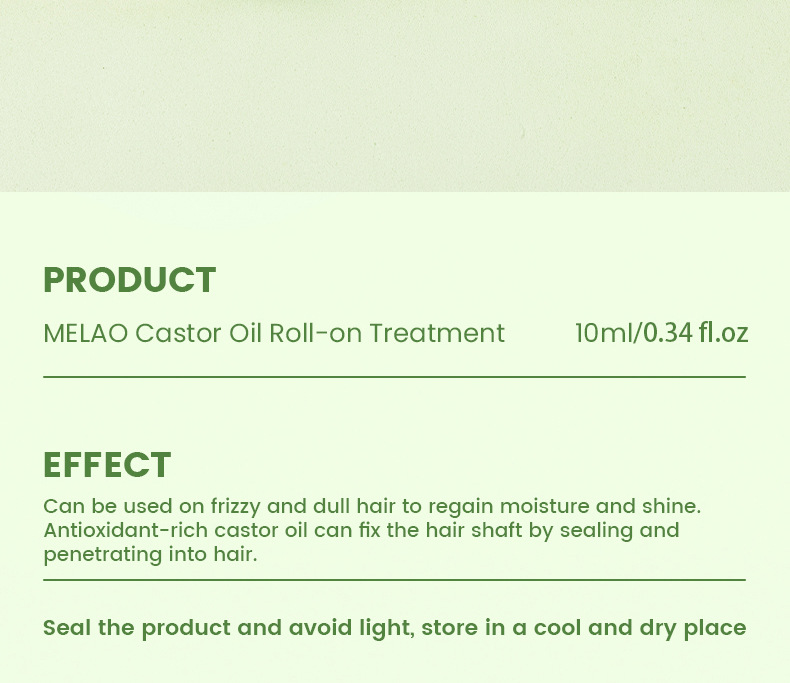 PRODUCT

MELAO Castor Oil Roll-on Treatment 10ml/0.34 fl.oz

EFFECT

Can be used on frizzy and dull hair to regain moisture and shine. Antioxidant-rich castor oil can fix the hair shaft by sealing and penetrating into hair.

Seal the product and avoid light, store in a cool and dry place